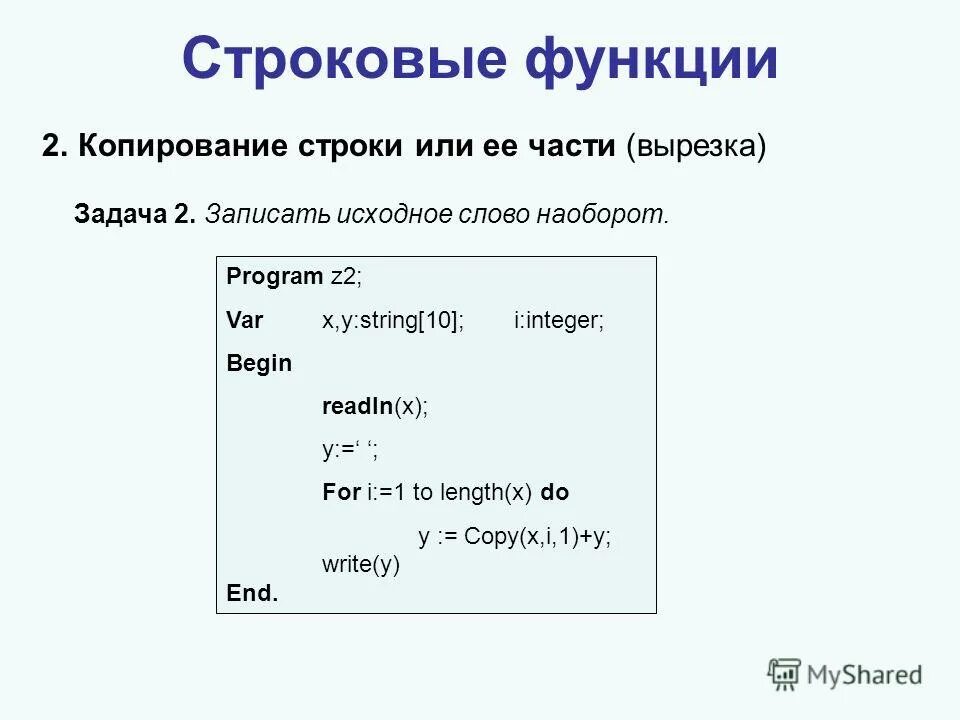 Строковые функции

2. Копирование строки или ее части (вырезка)

Задача 2. Записать исходное слово наоборот.

Program z2;
Var x,y:string[10]; i:integer;
Begin
readln(x);
y:=‘ ‘;
For i:=1 to length(x) do
y := Copy(x,i,1)+y;
write(y)
End.

MyShared